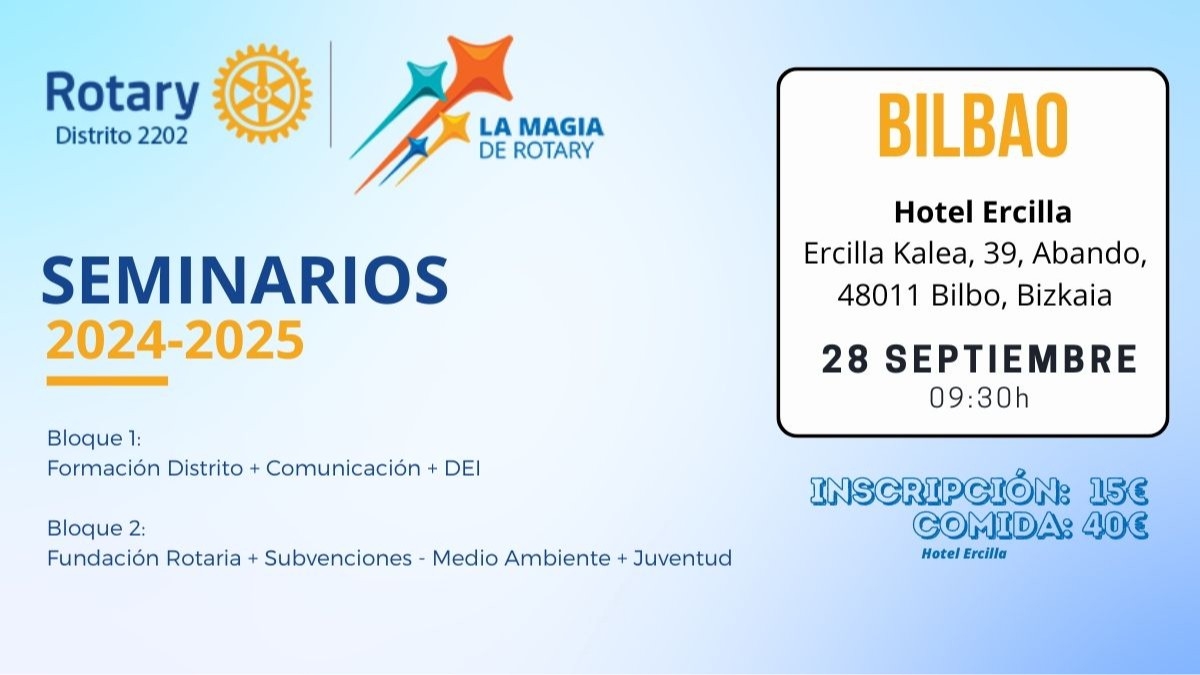 Rotary
Distrito 2202

LA MAGIA DE ROTARY

SEMINARIOS
2024-2025

Bloque 1:
Formación Distrito + Comunicación + DEI

Bloque 2:
Fundación Rotaria + Subvenciones - Medio Ambiente + Juventud

BILBAO

Hotel Ercilla
Ercilla Kalea, 39, Abando, 48011 Bilbo, Bizkaia

28 SEPTIEMBRE
09:30h

INSCRIPCIÓN: 15€
COMIDA: 40€
Hotel Ercilla